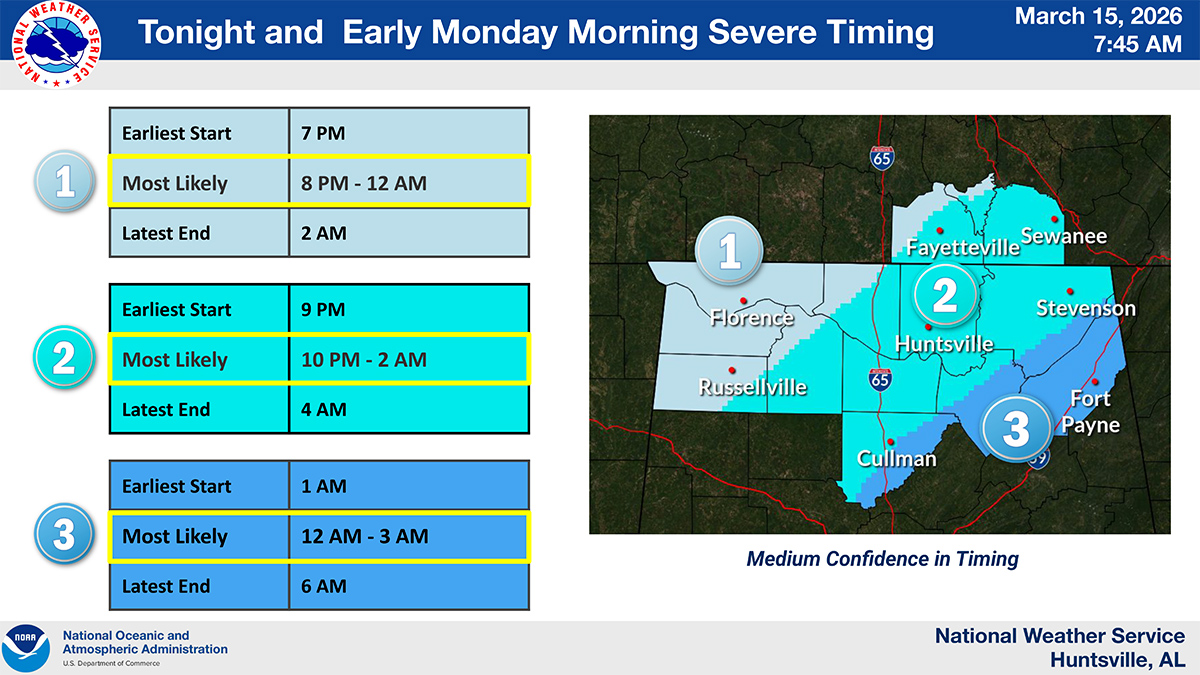 NATIONAL WEATHER SERVICE

Tonight and Early Monday Morning Severe Timing

March 15, 2026
7:45 AM

1

| Earliest Start | 7 PM |
|---|---|
| Most Likely | 8 PM - 12 AM |
| Latest End | 2 AM |

2

| Earliest Start | 9 PM |
|---|---|
| Most Likely | 10 PM - 2 AM |
| Latest End | 4 AM |

3

| Earliest Start | 1 AM |
|---|---|
| Most Likely | 12 AM - 3 AM |
| Latest End | 6 AM |

65
1
Fayetteville
Sewanee
2
Florence
Stevenson
Huntsville
Russellville
65
Fort Payne
3
Cullman
59

Medium Confidence in Timing

NOAA
National Oceanic and Atmospheric Administration
U.S. Department of Commerce

National Weather Service
Huntsville, AL